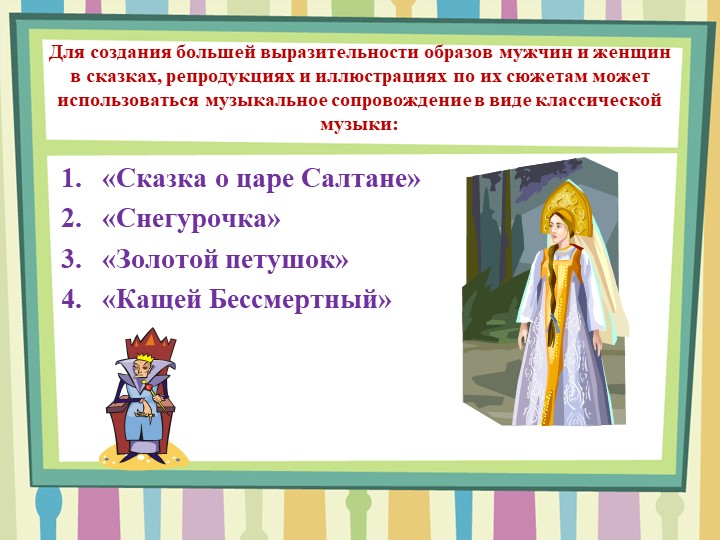 Для создания большей выразительности образов мужчин и женщин в сказках, репродукциях и иллюстрациях по их сюжетам может использоваться музыкальное сопровождение в виде классической музыки:

1. «Сказка о царе Салтане»
2. «Снегурочка»
3. «Золотой петушок»
4. «Кащей Бессмертный»